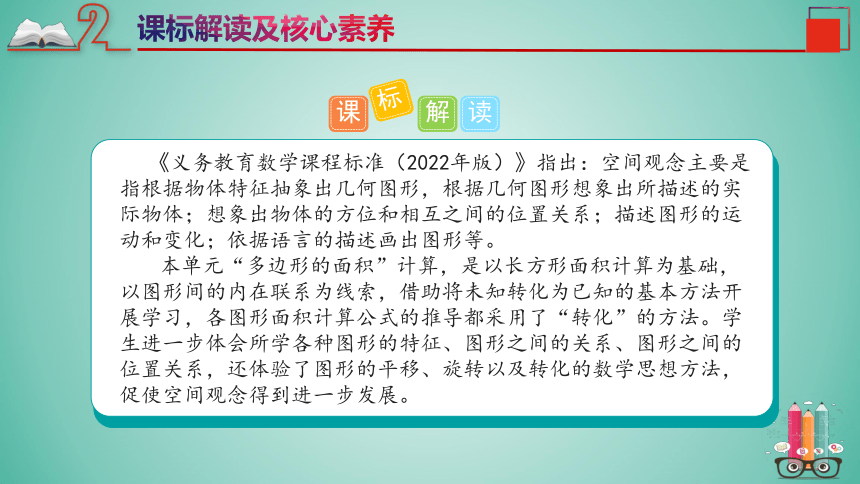 2 课标解读及核心素养

课 标 解 读

《义务教育数学课程标准（2022年版）》指出：空间观念主要是指根据物体特征抽象出几何图形，根据几何图形想象出所描述的实际物体；想象出物体的方位和相互之间的位置关系；描述图形的运动和变化；依据语言的描述画出图形等。

本单元“多边形的面积”计算，是以长方形面积计算为基础，以图形间的内在联系为线索，借助将未知转化为已知的基本方法开展学习，各图形面积计算公式的推导都采用了“转化”的方法。学生进一步体会所学各种图形的特征、图形之间的关系、图形之间的位置关系，还体验了图形的平移、旋转以及转化的数学思想方法，促使空间观念得到进一步发展。